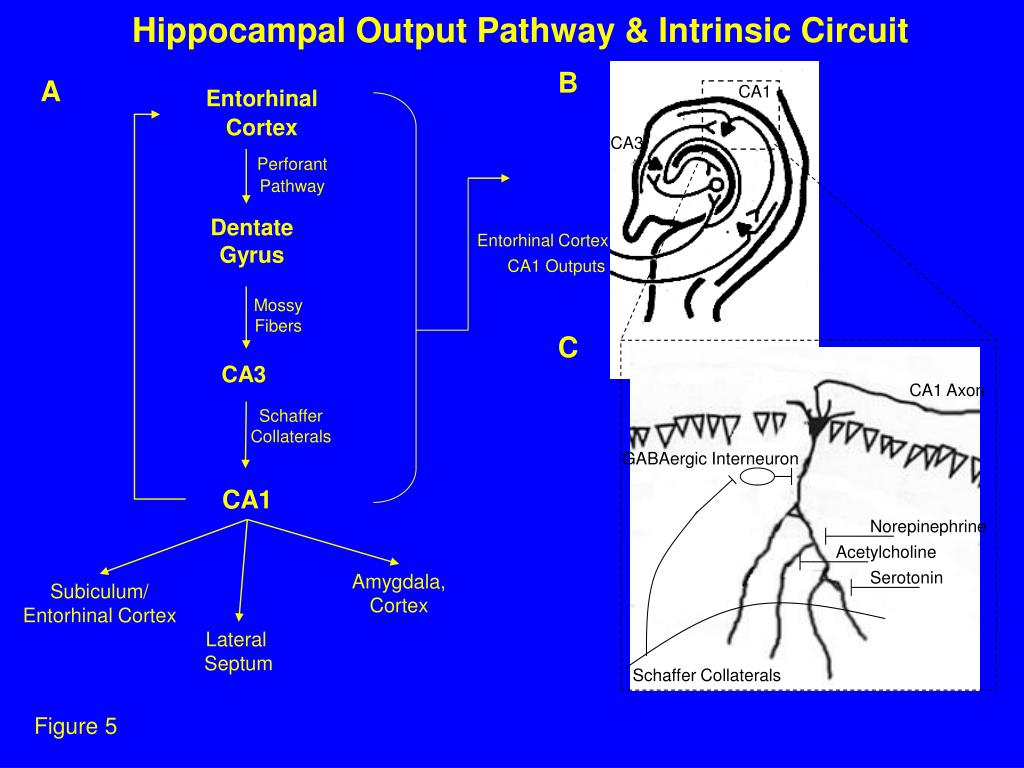 Hippocampal Output Pathway & Intrinsic Circuit

A

Entorhinal Cortex

Perforant Pathway

Dentate Gyrus

Mossy Fibers

CA3

Schaffer Collaterals

CA1

Subiculum/ Entorhinal Cortex

Lateral Septum

Amygdala, Cortex

Entorhinal Cortex
CA1 Outputs

B

CA1

CA3

C

CA1 Axon

GABAergic Interneuron

Norepinephrine

Acetylcholine

Serotonin

Schaffer Collaterals

Figure 5